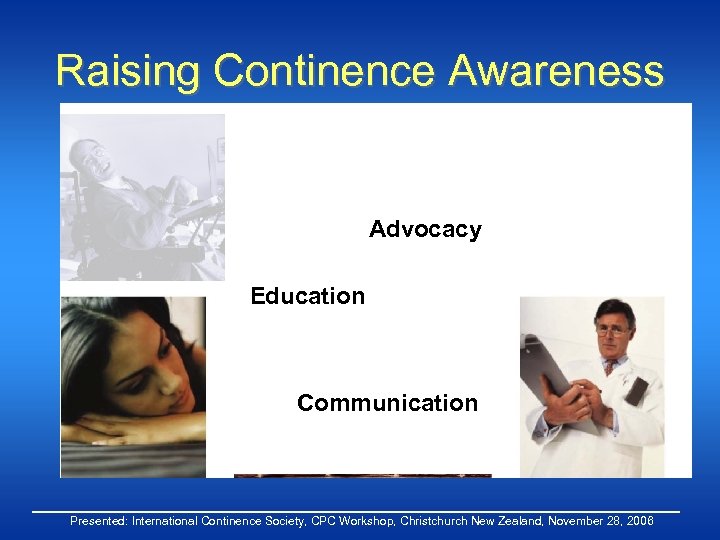 Raising Continence Awareness

Advocacy

Education

Communication

Presented: International Continence Society, CPC Workshop, Christchurch New Zealand, November 28, 2006